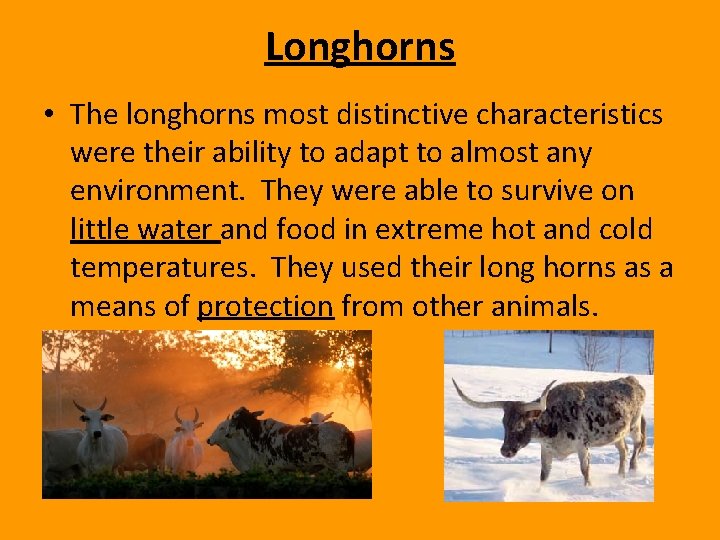 Longhorns

• The longhorns most distinctive characteristics were their ability to adapt to almost any environment. They were able to survive on little water and food in extreme hot and cold temperatures. They used their long horns as a means of protection from other animals.